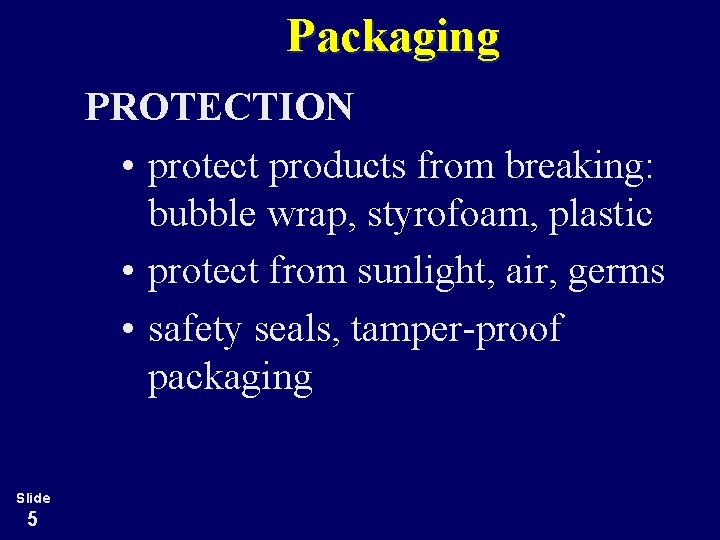 Packaging

PROTECTION

• protect products from breaking: bubble wrap, styrofoam, plastic
• protect from sunlight, air, germs
• safety seals, tamper-proof packaging

Slide
5